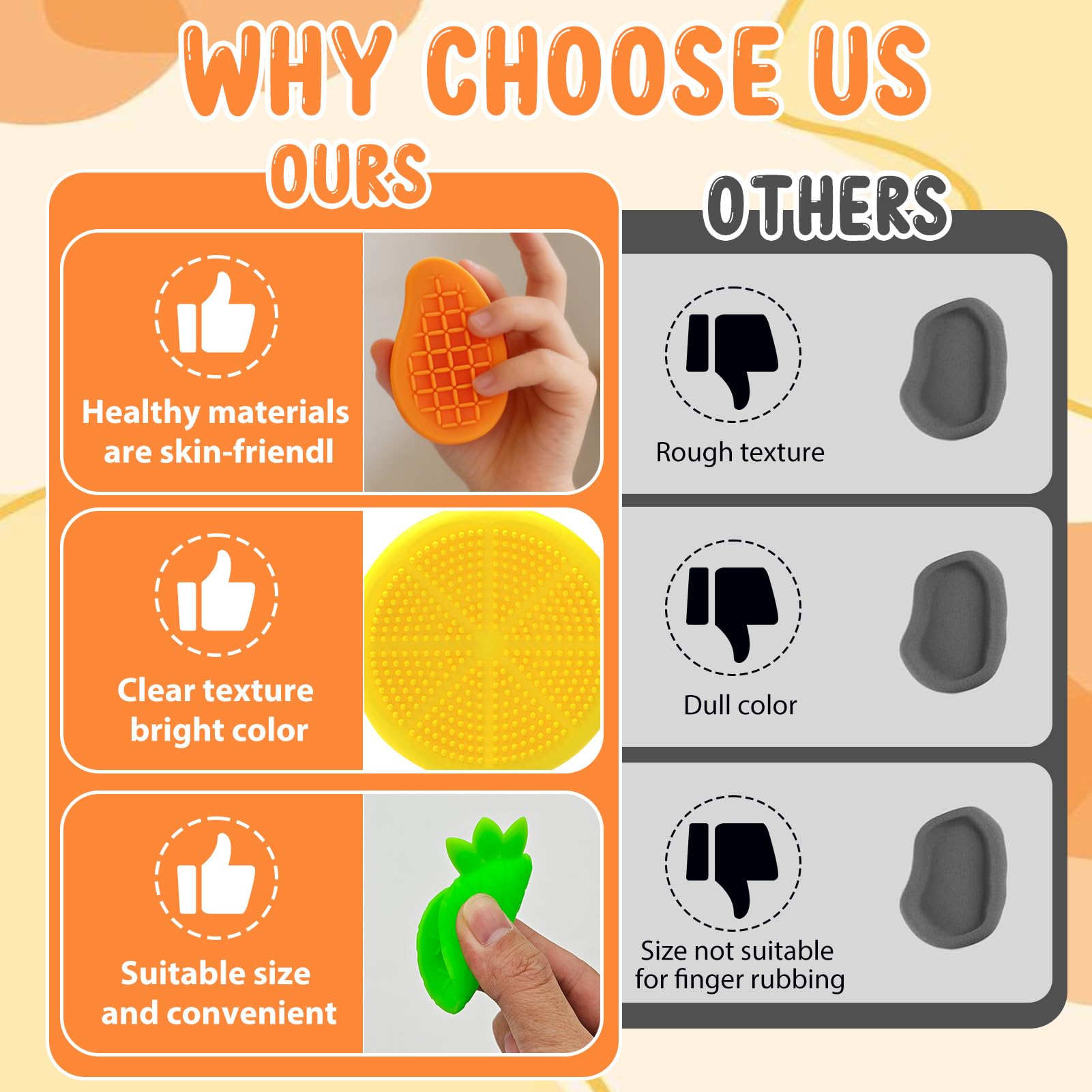 WHY CHOOSE US

OURS

Healthy materials are skin-friendl

Clear texture bright color

Suitable size and convenient

OTHERS

Rough texture

Dull color

Size not suitable for finger rubbing